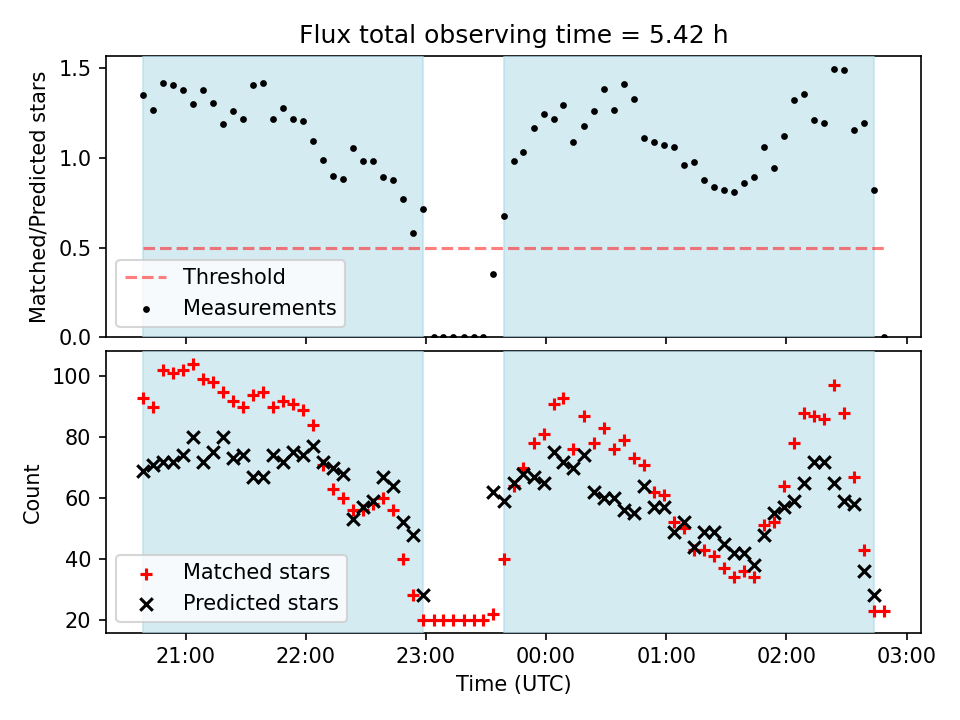 Flux total observing time = 5.42 h

Matched/Predicted stars

1.5
1.0
0.5
0.0

Threshold
Measurements

Count

100
80
60
40
20

Matched stars
Predicted stars

21:00
22:00
23:00
00:00
01:00
02:00
03:00

Time (UTC)